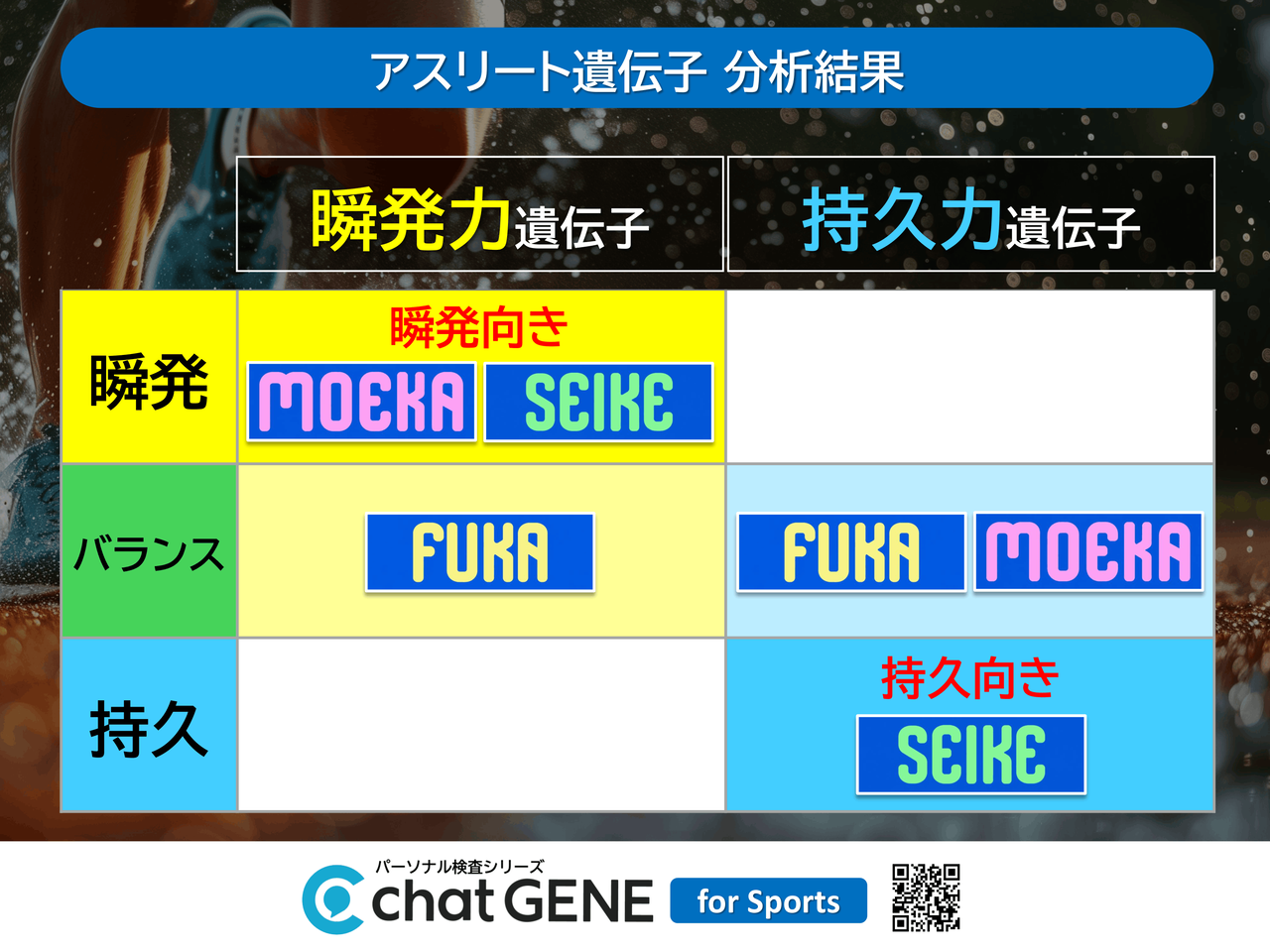 アスリート遺伝子 分析結果

|  | 瞬発力遺伝子 | 持久力遺伝子 |
|---|---|---|
| 瞬発 | 瞬発向き MOEKA SEIKE | |
| バランス | FUKA | FUKA MOEKA |
| 持久 | | 持久向き SEIKE |

パーソナル検査シリーズ
chat GENE for Sports